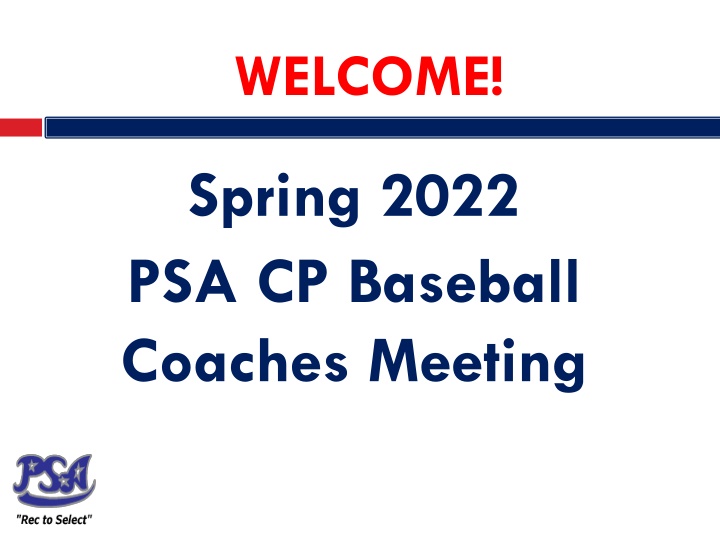 WELCOME!

Spring 2022
PSA CP Baseball
Coaches Meeting

PSA
"Rec to Select"